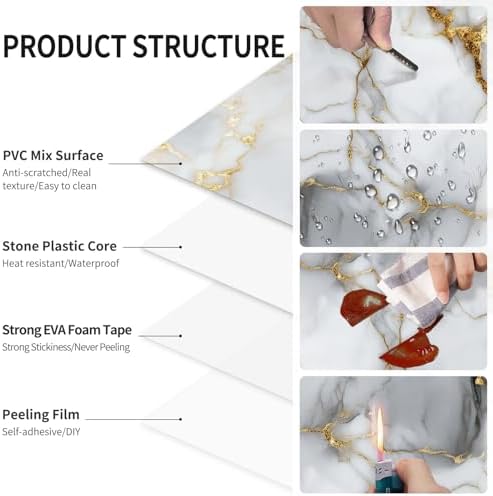 PRODUCT STRUCTURE

PVC Mix Surface
Anti-scratched/Real texture/Easy to clean

Stone Plastic Core
Heat resistant/Waterproof

Strong EVA Foam Tape
Strong Stickiness/Never Peeling

Peeling Film
Self-adhesive/DIY